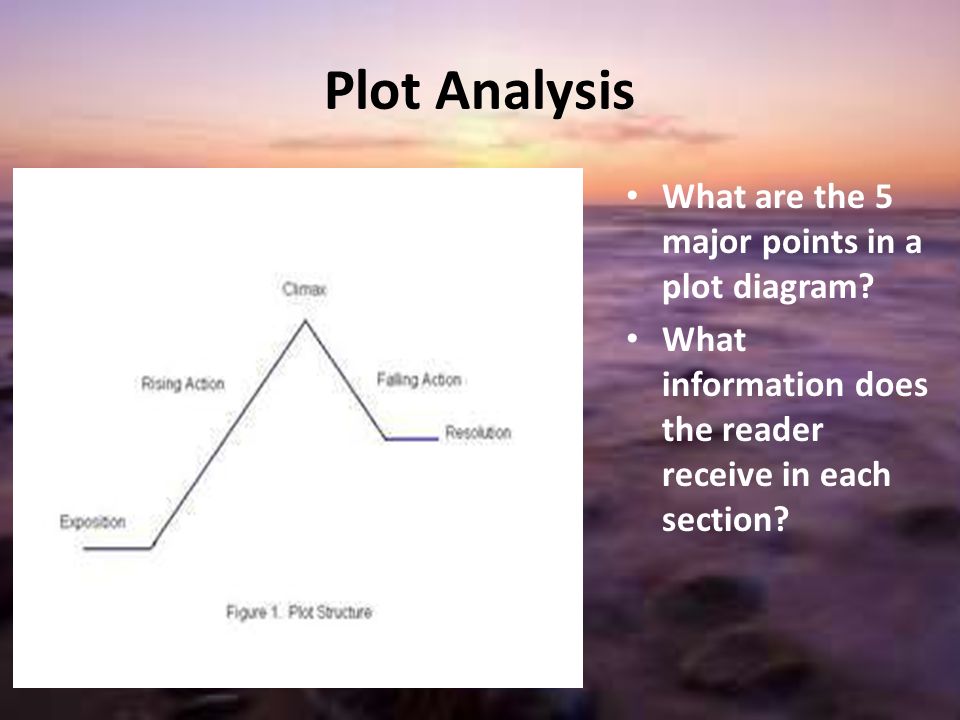 Plot Analysis

Climax

Rising Action

Falling Action

Resolution

Exposition

Figure 1. Plot Structure

• What are the 5 major points in a plot diagram?
• What information does the reader receive in each section?